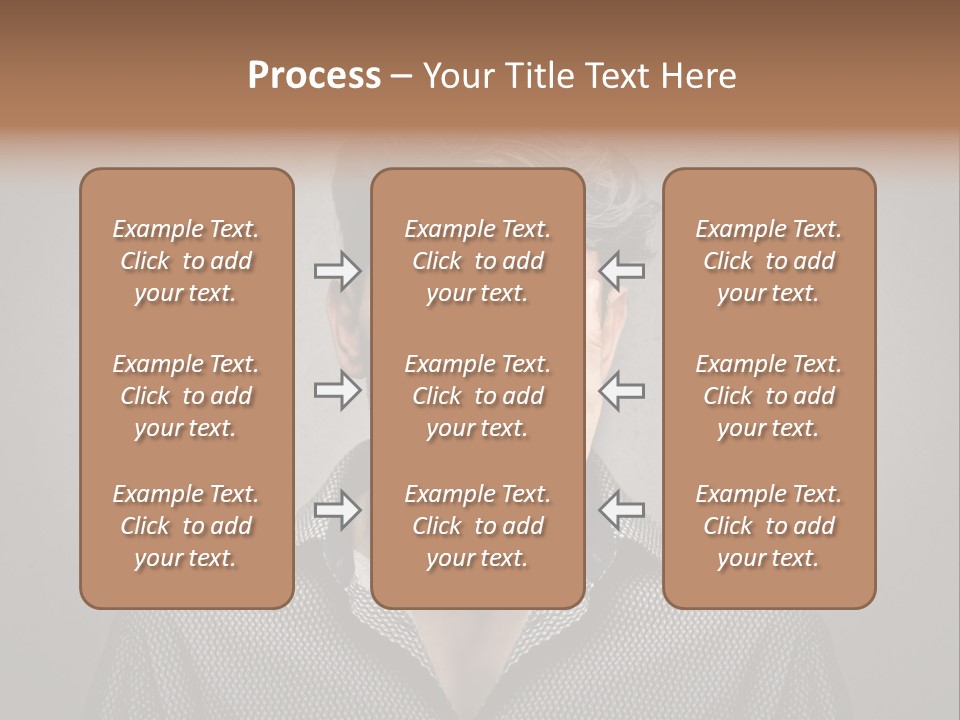 Process – Your Title Text Here

Example Text. Click to add your text.

Example Text. Click to add your text.

Example Text. Click to add your text.

Example Text. Click to add your text.

Example Text. Click to add your text.

Example Text. Click to add your text.

Example Text. Click to add your text.

Example Text. Click to add your text.

Example Text. Click to add your text.